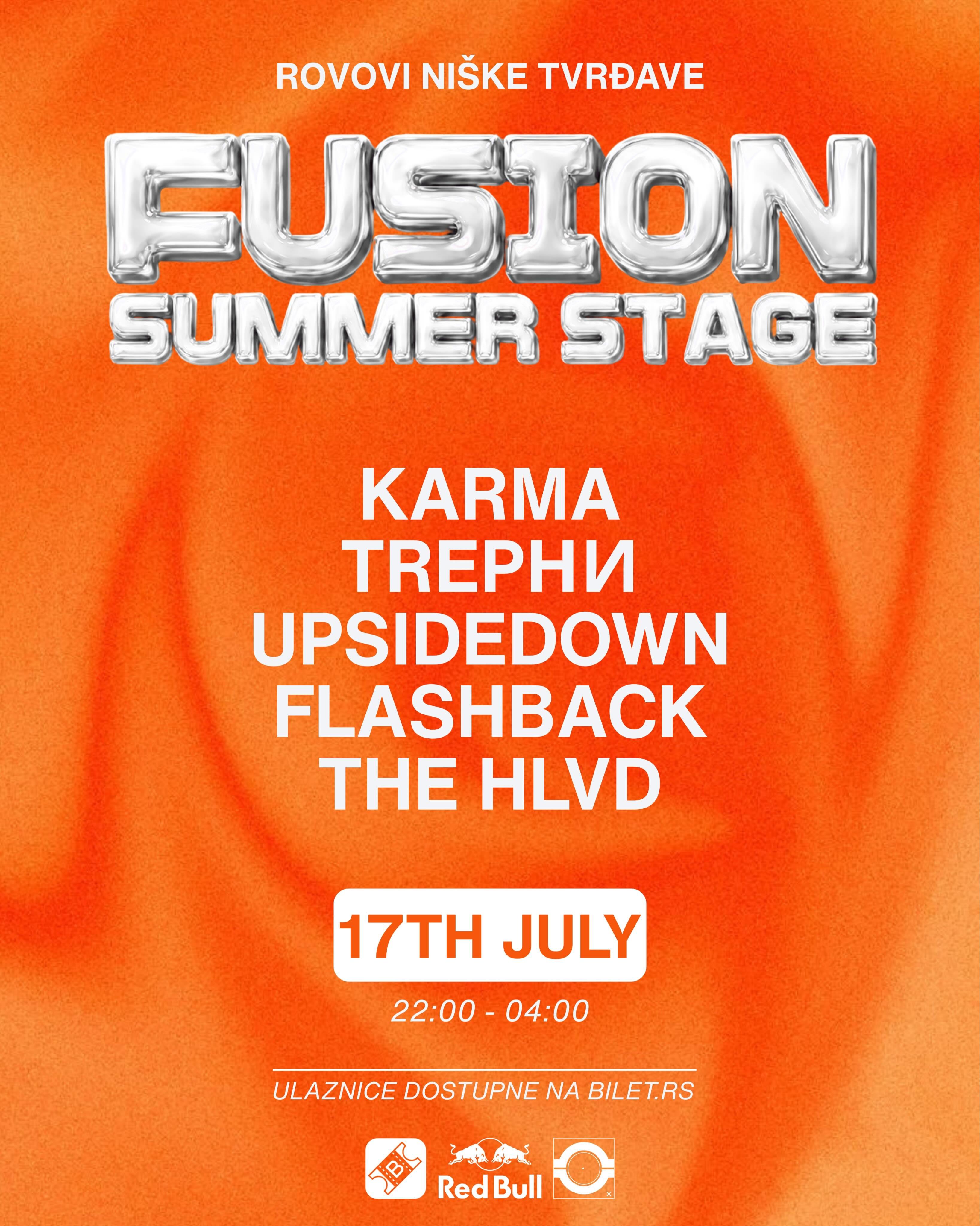 ROVOVI NIŠKE TVRĐAVE

FUSION
SUMMER STAGE

KARMA
TREPHИ
UPSIDEDOWN
FLASHBACK
THE HLVD

17TH JULY

22:00 - 04:00

ULAZNICE DOSTUPNE NA BILET.RS

B

Red Bull